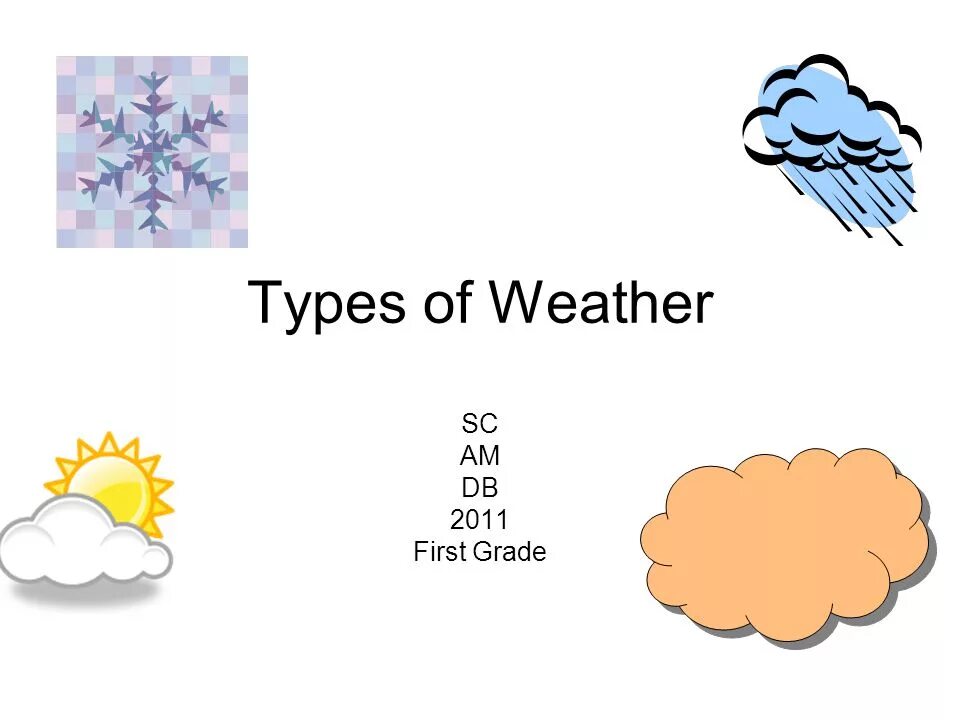 Types of Weather

SC
AM
DB
2011
First Grade